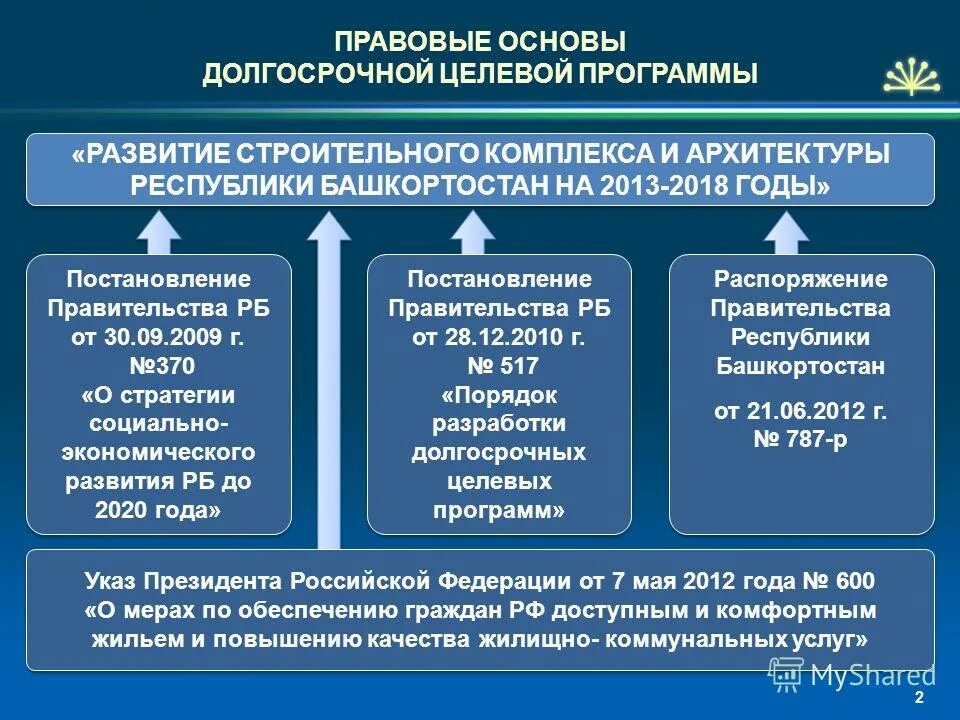 ПРАВОВЫЕ ОСНОВЫ
ДОЛГОСРОЧНОЙ ЦЕЛЕВОЙ ПРОГРАММЫ

«РАЗВИТИЕ СТРОИТЕЛЬНОГО КОМПЛЕКСА И АРХИТЕКТУРЫ РЕСПУБЛИКИ БАШКОРТОСТАН НА 2013-2018 ГОДЫ»

Постановление Правительства РБ от 30.09.2009 г. №370 «О стратегии социально-экономического развития РБ до 2020 года»

Постановление Правительства РБ от 28.12.2010 г. № 517 «Порядок разработки долгосрочных целевых программ»

Распоряжение Правительства Республики Башкортостан

от 21.06.2012 г. № 787-р

Указ Президента Российской Федерации от 7 мая 2012 года № 600 «О мерах по обеспечению граждан РФ доступным и комфортным жильем и повышению качества жилищно- коммунальных услуг»

MyShared

2